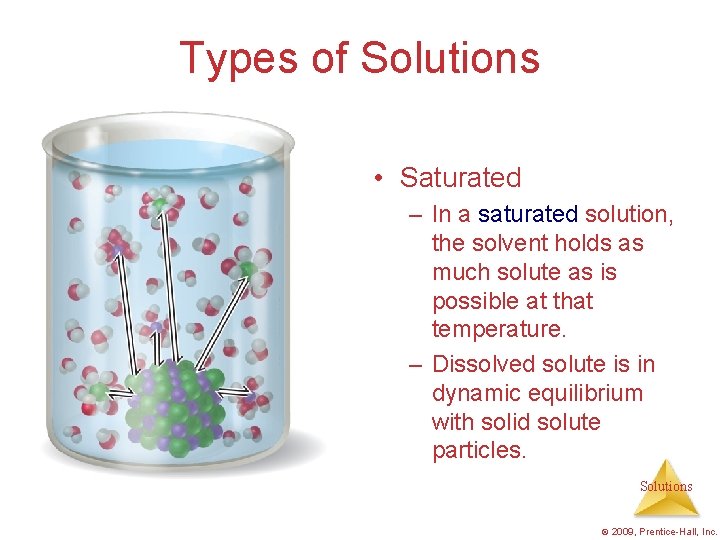 Types of Solutions

• Saturated

– In a saturated solution, the solvent holds as much solute as is possible at that temperature.

– Dissolved solute is in dynamic equilibrium with solid solute particles.

Solutions

© 2009, Prentice-Hall, Inc.